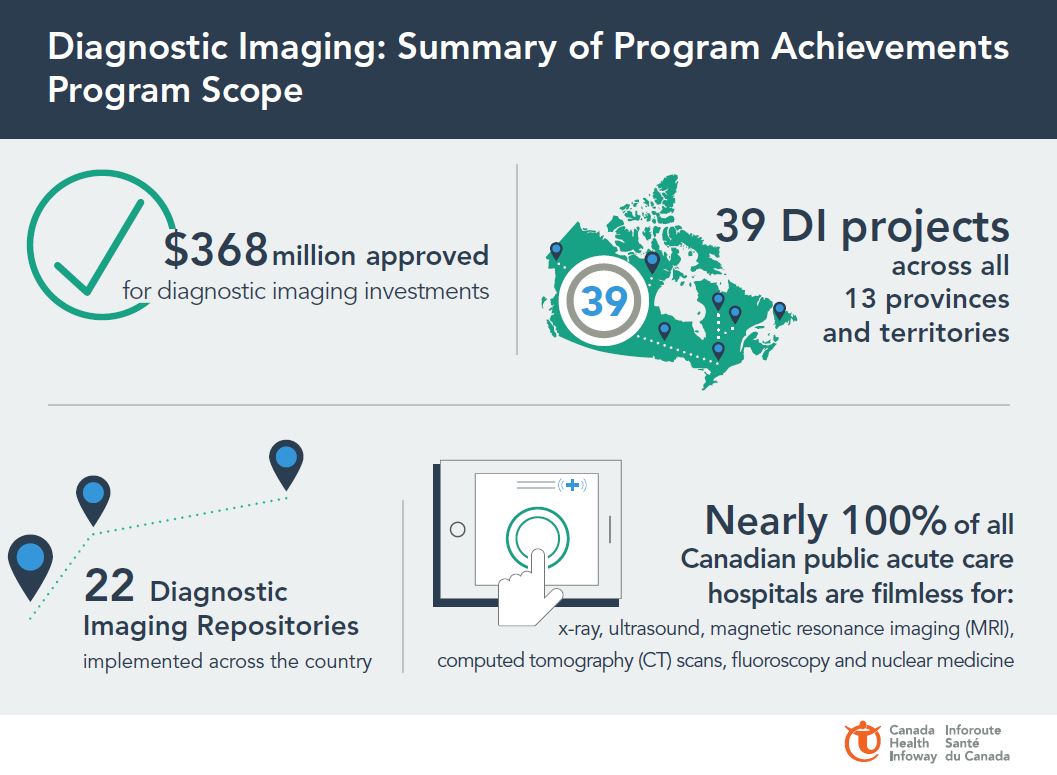 Diagnostic Imaging: Summary of Program Achievements
Program Scope

$368 million approved for diagnostic imaging investments

39

39 DI projects across all 13 provinces and territories

22 Diagnostic Imaging Repositories implemented across the country

Nearly 100% of all Canadian public acute care hospitals are filmless for:
x-ray, ultrasound, magnetic resonance imaging (MRI), computed tomography (CT) scans, fluoroscopy and nuclear medicine

Canada Health Infoway Inforoute Santé du Canada